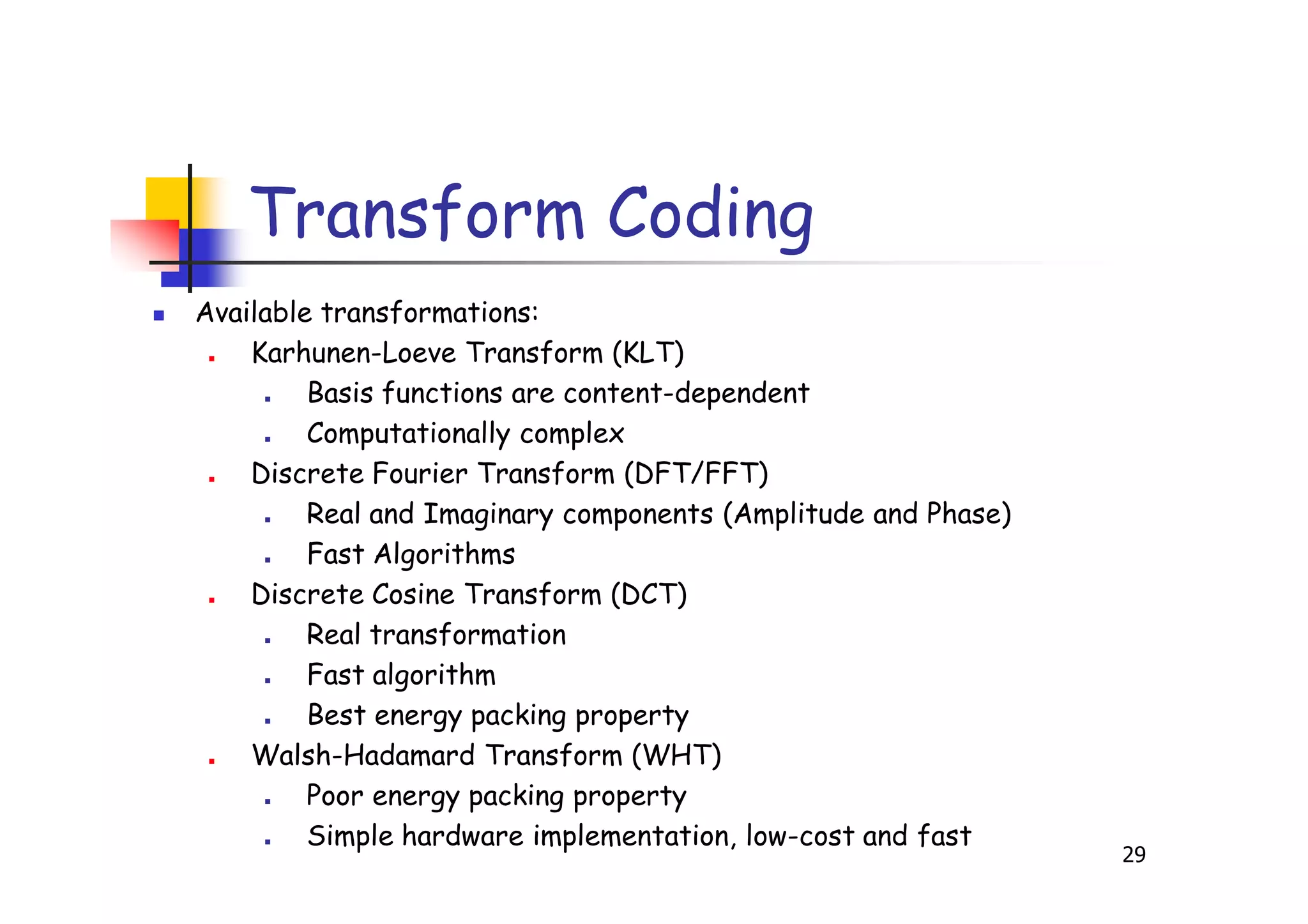 Transform Coding

- Available transformations:
  - Karhunen-Loeve Transform (KLT)
    - Basis functions are content-dependent
    - Computationally complex
  - Discrete Fourier Transform (DFT/FFT)
    - Real and Imaginary components (Amplitude and Phase)
    - Fast Algorithms
  - Discrete Cosine Transform (DCT)
    - Real transformation
    - Fast algorithm
    - Best energy packing property
  - Walsh-Hadamard Transform (WHT)
    - Poor energy packing property
    - Simple hardware implementation, low-cost and fast

29